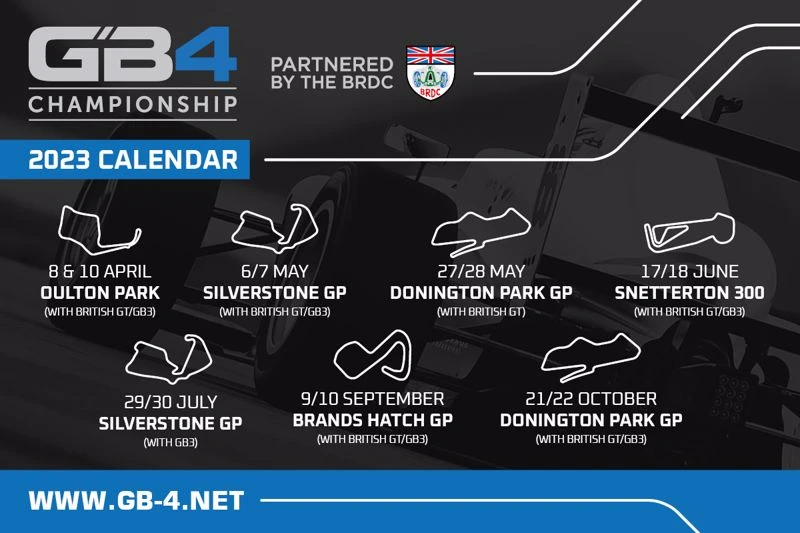 GB4
CHAMPIONSHIP

PARTNERED BY THE BRDC

BRDC

2023 CALENDAR

8 & 10 APRIL
OULTON PARK
(WITH BRITISH GT/GB3)

6/7 MAY
SILVERSTONE GP
(WITH BRITISH GT/GB3)

27/28 MAY
DONINGTON PARK GP
(WITH BRITISH GT)

17/18 JUNE
SNETTERTON 300
(WITH BRITISH GT/GB3)

29/30 JULY
SILVERSTONE GP
(WITH GB3)

9/10 SEPTEMBER
BRANDS HATCH GP
(WITH BRITISH GT/GB3)

21/22 OCTOBER
DONINGTON PARK GP
(WITH BRITISH GT/GB3)

WWW.GB-4.NET